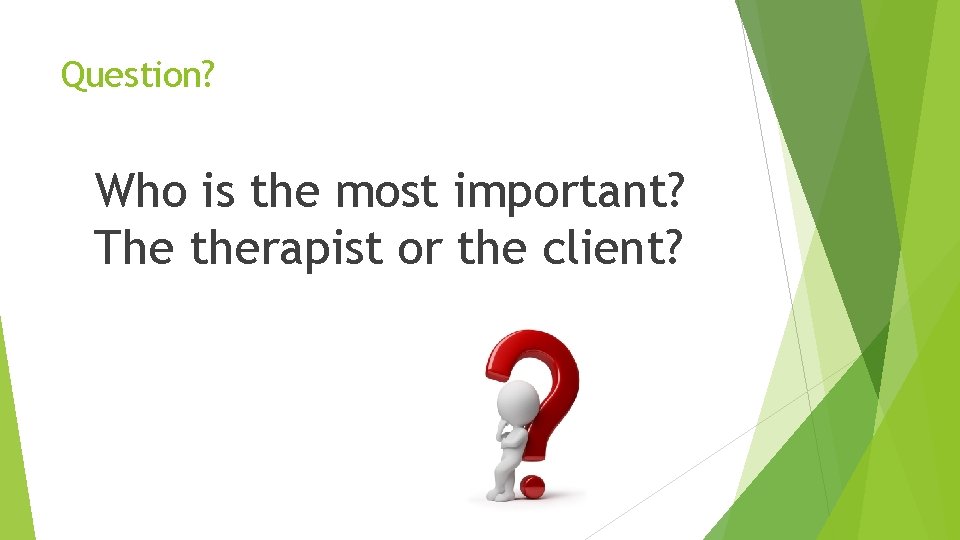 Question?

Who is the most important? The therapist or the client?